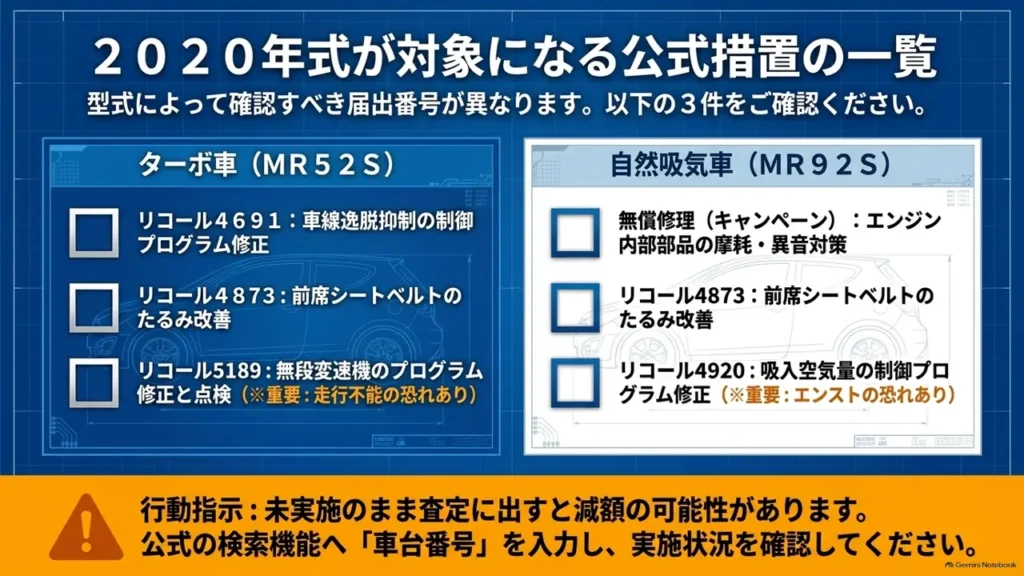 ２０２０年式が対象になる公式措置の一覧

型式によって確認すべき届出番号が異なります。以下の３件をご確認ください。

ターボ車（ＭＲ５２Ｓ）

リコール４６９１：車線逸脱抑制の制御プログラム修正

リコール４８７３：前席シートベルトのたるみ改善

リコール5189：無段変速機のプログラム修正と点検（※重要：走行不能の恐れあり）

自然吸気車（ＭＲ９２Ｓ）

無償修理（キャンペーン）：エンジン内部部品の摩耗・異音対策

リコール4873：前席シートベルトのたるみ改善

リコール4920：吸入空気量の制御プログラム修正（※重要：エンストの恐れあり）

行動指示：未実施のまま査定に出すと減額の可能性があります。
公式の検索機能へ「車台番号」を入力し、実施状況を確認してください。

Gemini Notebook